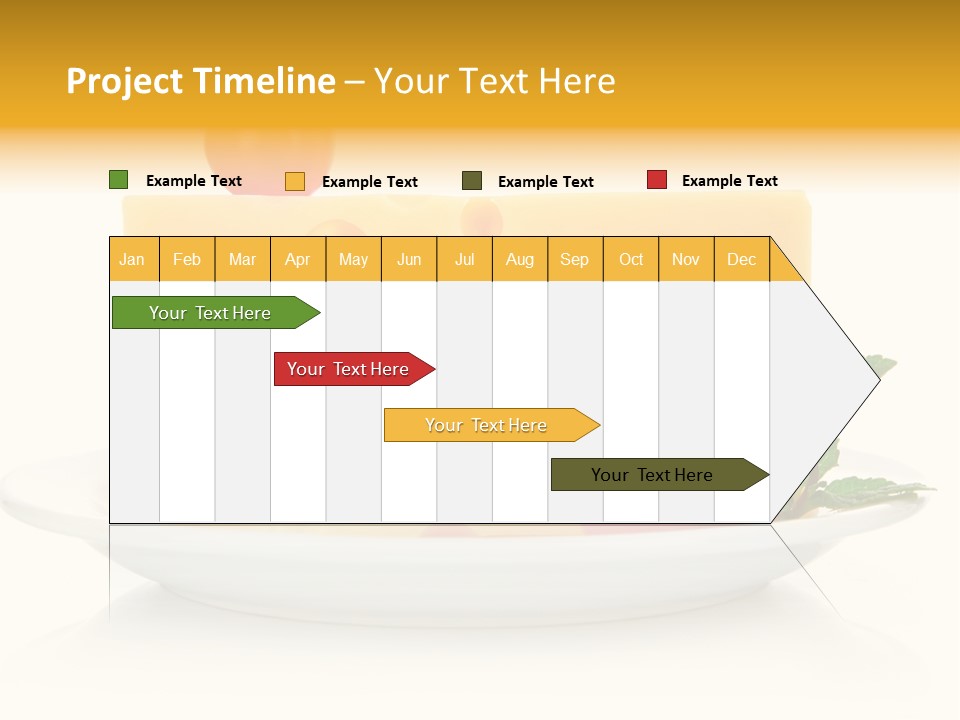 Project Timeline – Your Text Here

Example Text Example Text Example Text Example Text

| Jan | Feb | Mar | Apr | May | Jun | Jul | Aug | Sep | Oct | Nov | Dec |
|---|---|---|---|---|---|---|---|---|---|---|---|

Your Text Here

Your Text Here

Your Text Here

Your Text Here